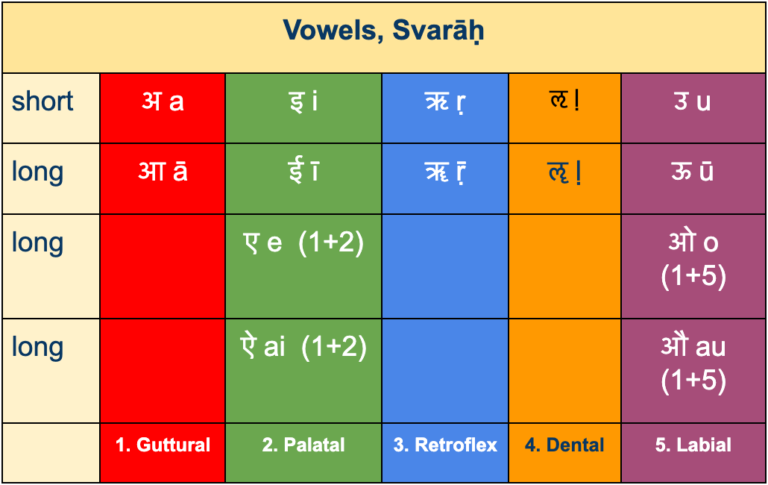 | Vowels, Svarāḥ | | | | | |
|---|---|---|---|---|---|
| short | अ a | इ i | ऋ ṛ | ऌ ḷ | उ u |
| long | आ ā | ई ī | ॠ ṝ | ॡ ḹ | ऊ ū |
| long | | ए e (1+2) | | | ओ o (1+5) |
| long | | ऐ ai (1+2) | | | औ au (1+5) |
| | 1. Guttural | 2. Palatal | 3. Retroflex | 4. Dental | 5. Labial |